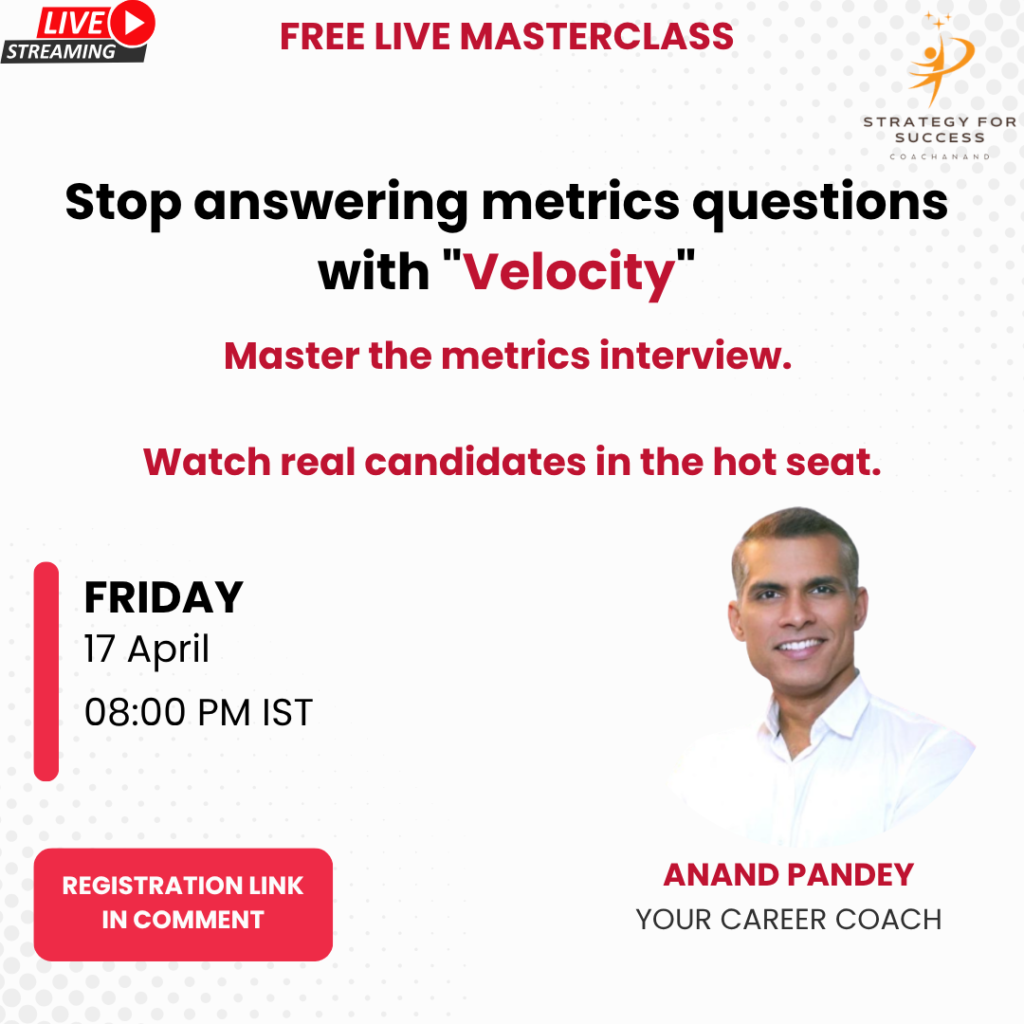 LIVE
STREAMING

FREE LIVE MASTERCLASS

STRATEGY FOR SUCCESS
COACHANAND

Stop answering metrics questions with "Velocity"

Master the metrics interview.

Watch real candidates in the hot seat.

FRIDAY
17 April
08:00 PM IST

REGISTRATION LINK IN COMMENT

ANAND PANDEY
YOUR CAREER COACH